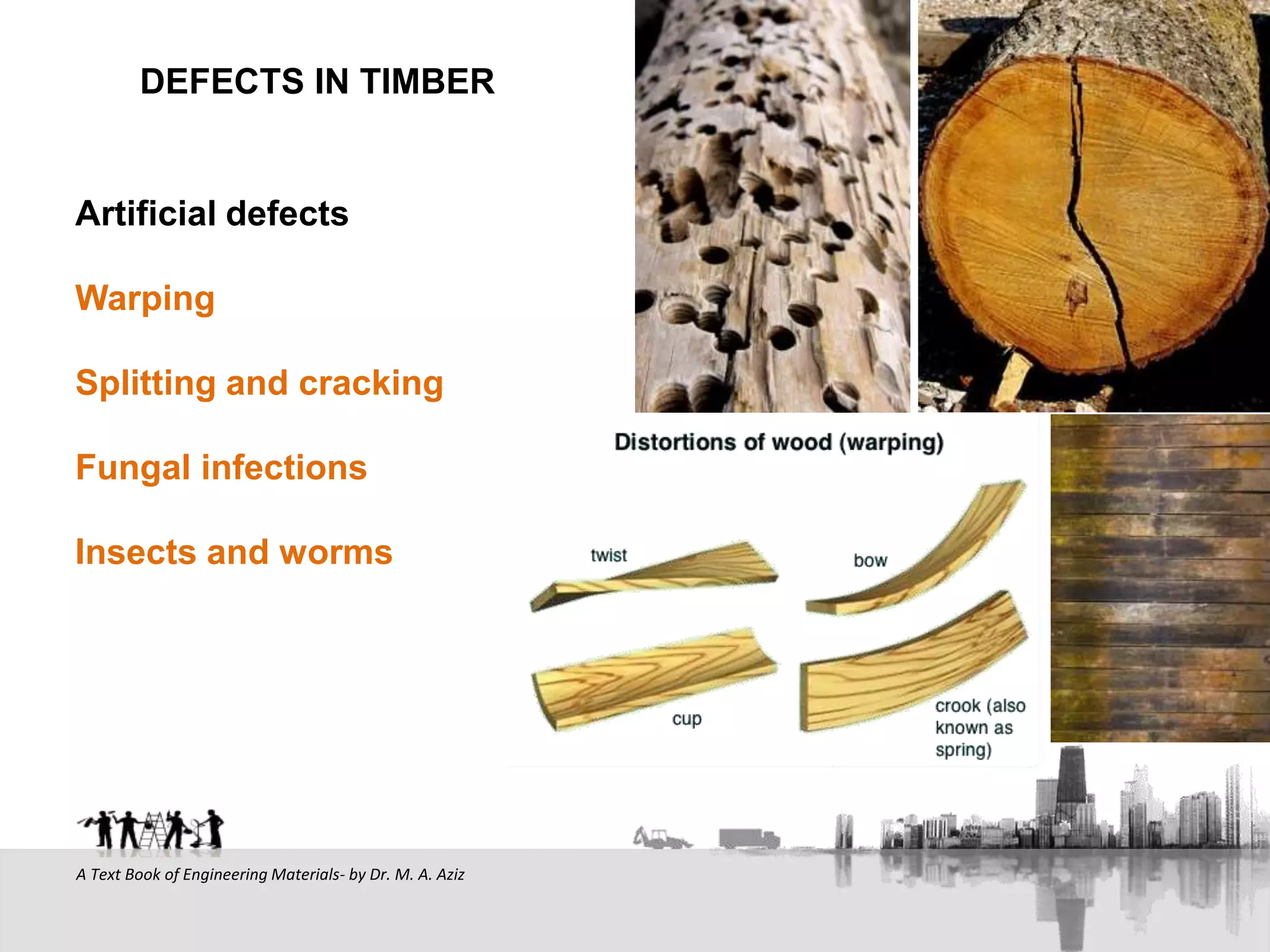 DEFECTS IN TIMBER

Artificial defects

Warping

Splitting and cracking

Fungal infections

Insects and worms

Distortions of wood (warping)

twist

bow

cup

crook (also known as spring)

A Text Book of Engineering Materials- by Dr. M. A. Aziz